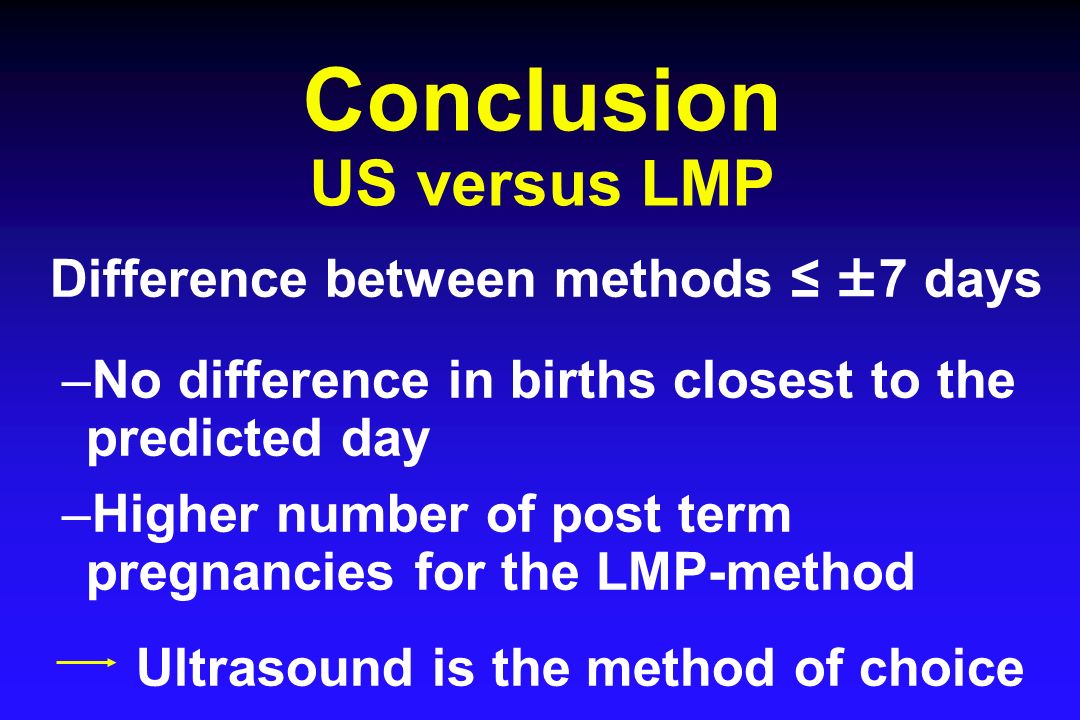 Conclusion
US versus LMP

Difference between methods ≤ ±7 days

–No difference in births closest to the predicted day

–Higher number of post term pregnancies for the LMP-method

→ Ultrasound is the method of choice